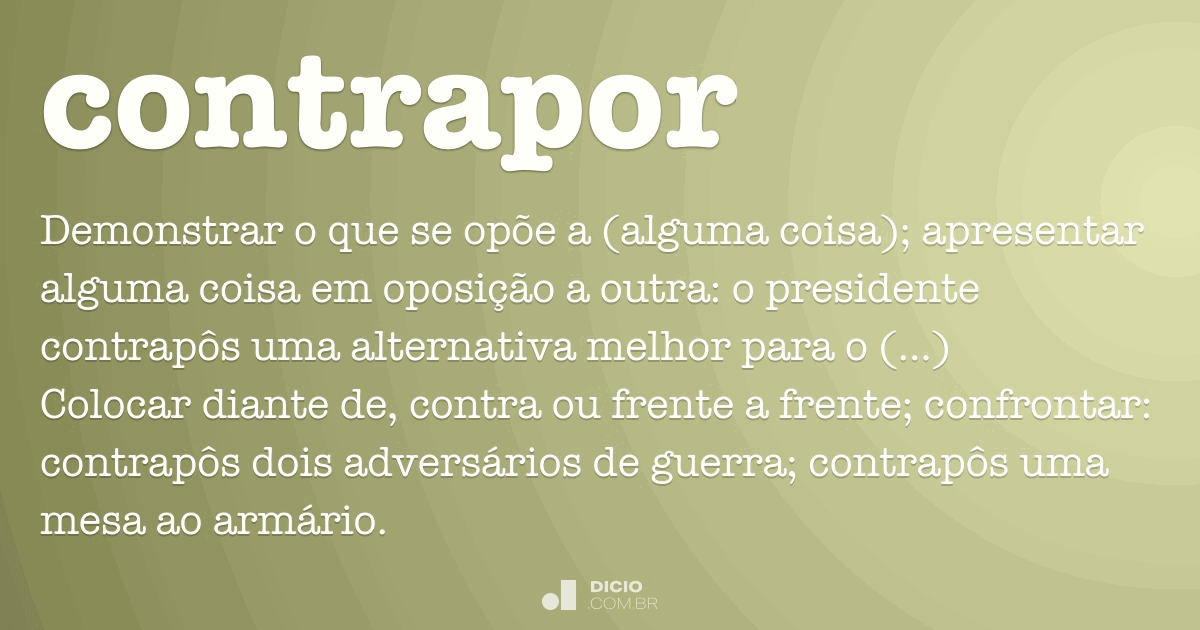 contrapor

Demonstrar o que se opõe a (alguma coisa); apresentar alguma coisa em oposição a outra: o presidente contrapôs uma alternativa melhor para o (...)
Colocar diante de, contra ou frente a frente; confrontar: contrapôs dois adversários de guerra; contrapôs uma mesa ao armário.

DICIO
.COM.BR